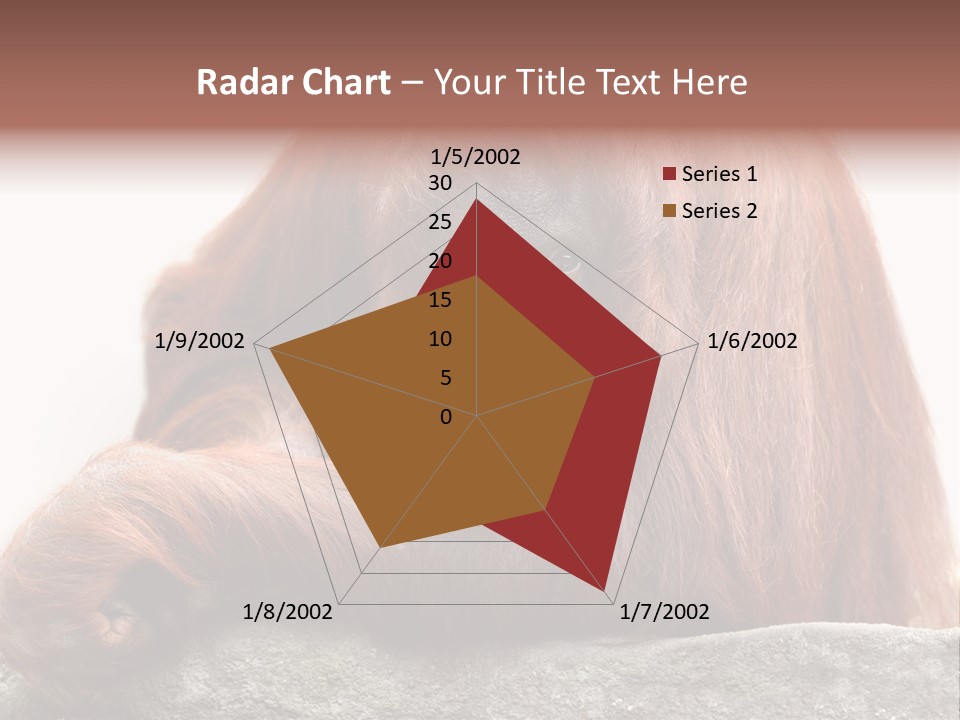 Radar Chart – Your Title Text Here

1/5/2002
30
25
20
15
10
5
0
1/6/2002
1/7/2002
1/8/2002
1/9/2002

Series 1
Series 2